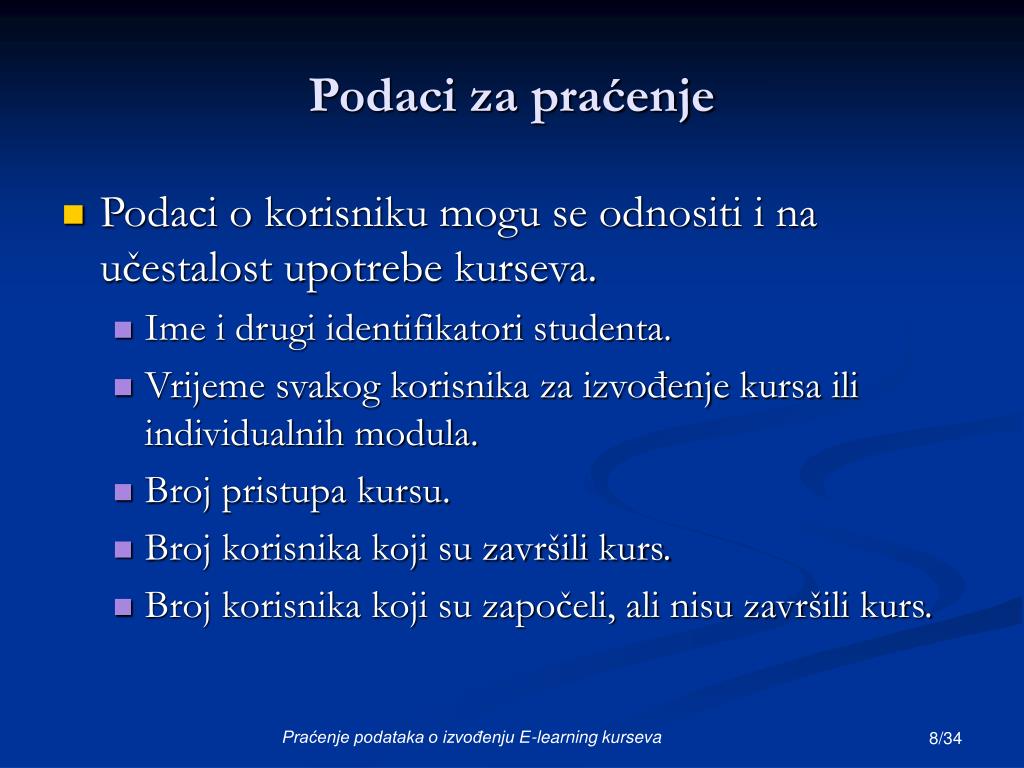 Podaci za praćenje

Podaci o korisniku mogu se odnositi i na učestalost upotrebe kurseva.

Ime i drugi identifikatori studenta.

Vrijeme svakog korisnika za izvođenje kursa ili individualnih modula.

Broj pristupa kursu.

Broj korisnika koji su završili kurs.

Broj korisnika koji su započeli, ali nisu završili kurs.

Praćenje podataka o izvođenju E-learning kurseva

8/34